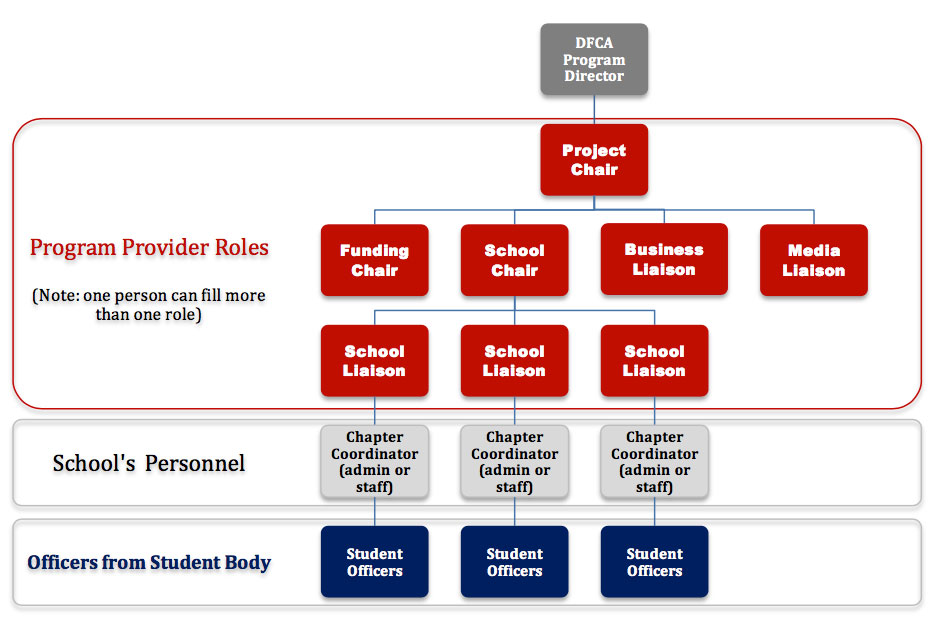 DFCA Program Director

Project Chair

Program Provider Roles

(Note: one person can fill more than one role)

Funding Chair

School Chair

Business Liaison

Media Liaison

School Liaison

School Liaison

School Liaison

School's Personnel

Chapter Coordinator (admin or staff)

Chapter Coordinator (admin or staff)

Chapter Coordinator (admin or staff)

Officers from Student Body

Student Officers

Student Officers

Student Officers